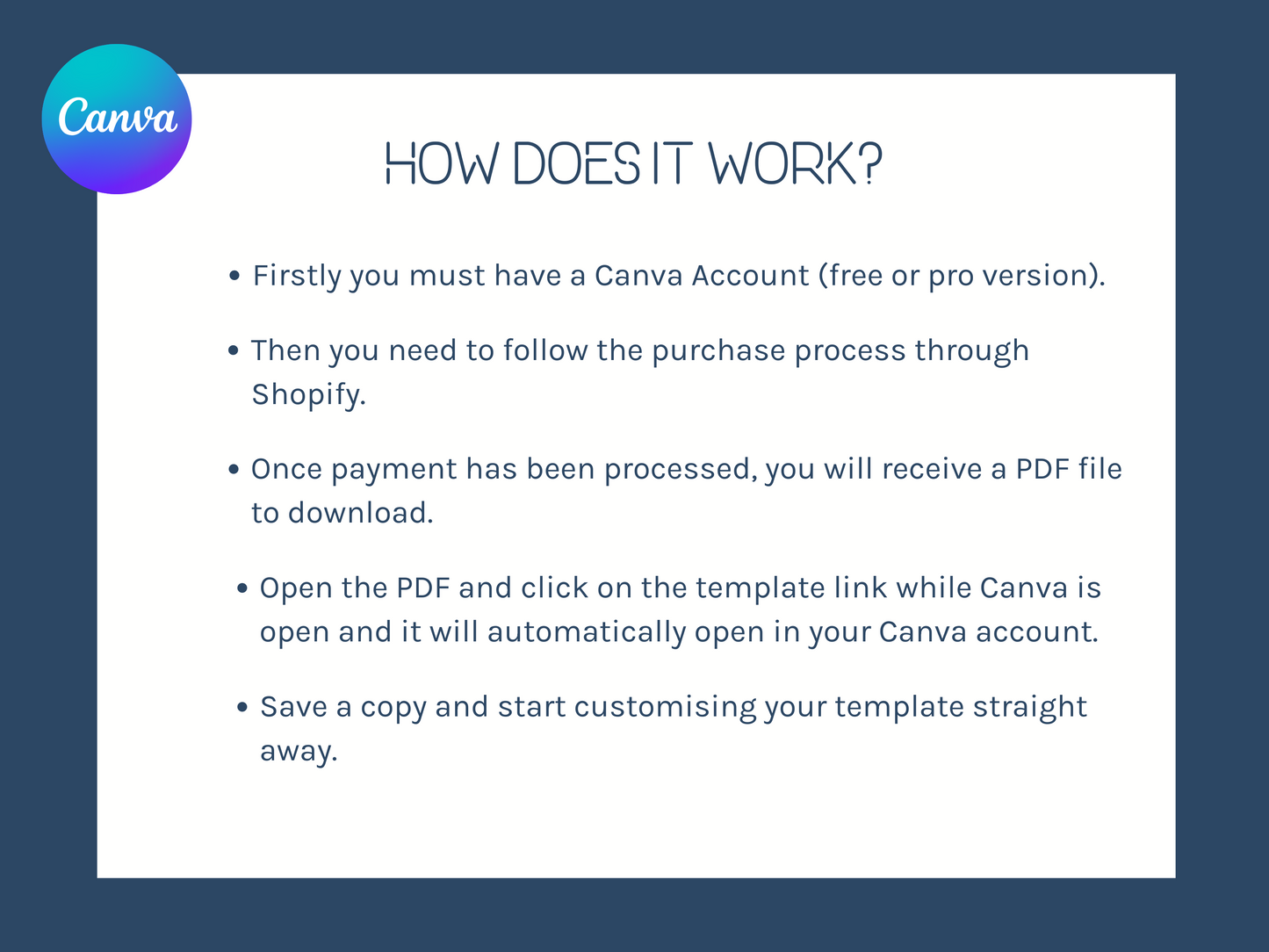 Canva

HOW DOES IT WORK?

• Firstly you must have a Canva Account (free or pro version).

• Then you need to follow the purchase process through Shopify.

• Once payment has been processed, you will receive a PDF file to download.

• Open the PDF and click on the template link while Canva is open and it will automatically open in your Canva account.

• Save a copy and start customising your template straight away.